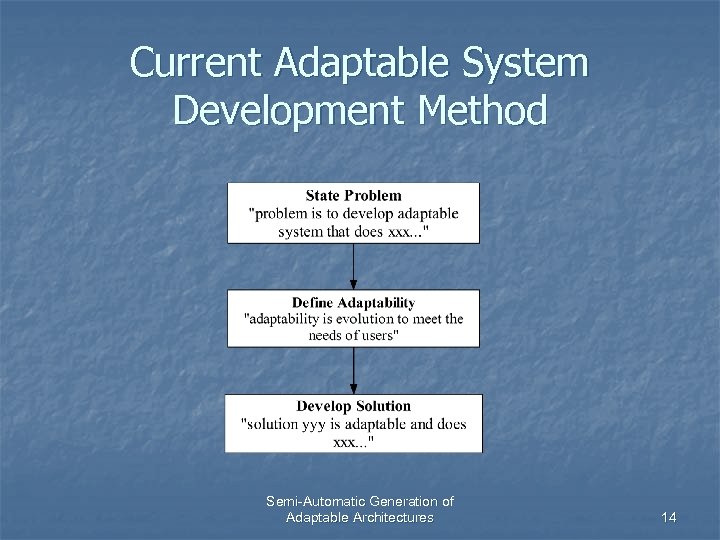 Current Adaptable System Development Method

State Problem
"problem is to develop adaptable system that does xxx..."

Define Adaptability
"adaptability is evolution to meet the needs of users"

Develop Solution
"solution yyy is adaptable and does xxx..."

Semi-Automatic Generation of Adaptable Architectures

14